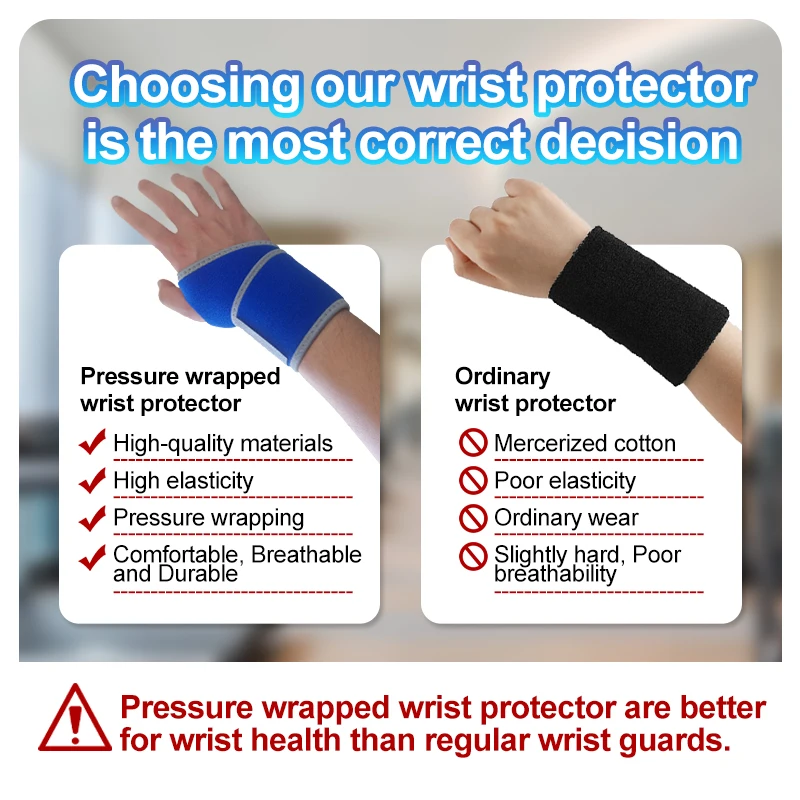 Choosing our wrist protector is the most correct decision

Pressure wrapped wrist protector

High-quality materials

High elasticity

Pressure wrapping

Comfortable, Breathable and Durable

Ordinary wrist protector

Mercerized cotton

Poor elasticity

Ordinary wear

Slightly hard, Poor breathability

Pressure wrapped wrist protector are better for wrist health than regular wrist guards.